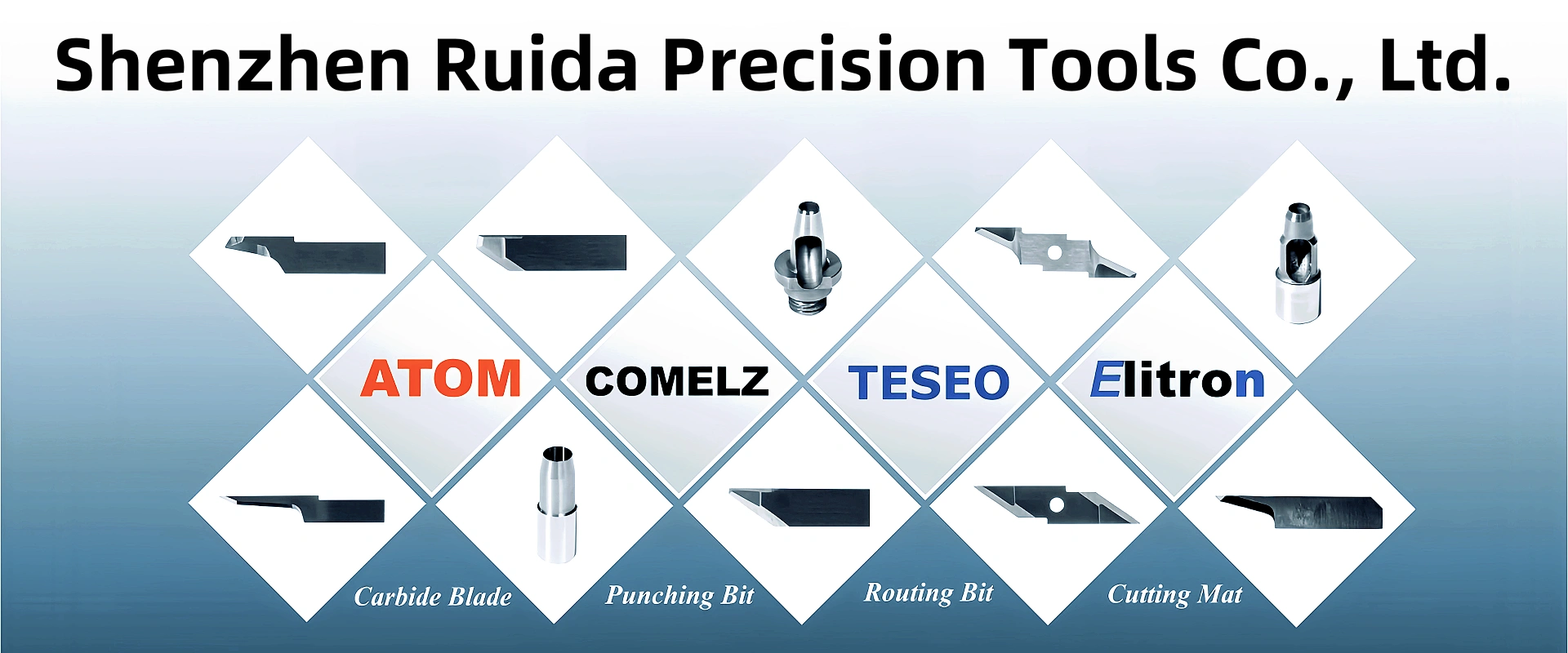 Shenzhen Ruida Precision Tools Co., Ltd.

ATOM

COMELZ

TESEO

Elitron

Carbide Blade

Punching Bit

Routing Bit

Cutting Mat